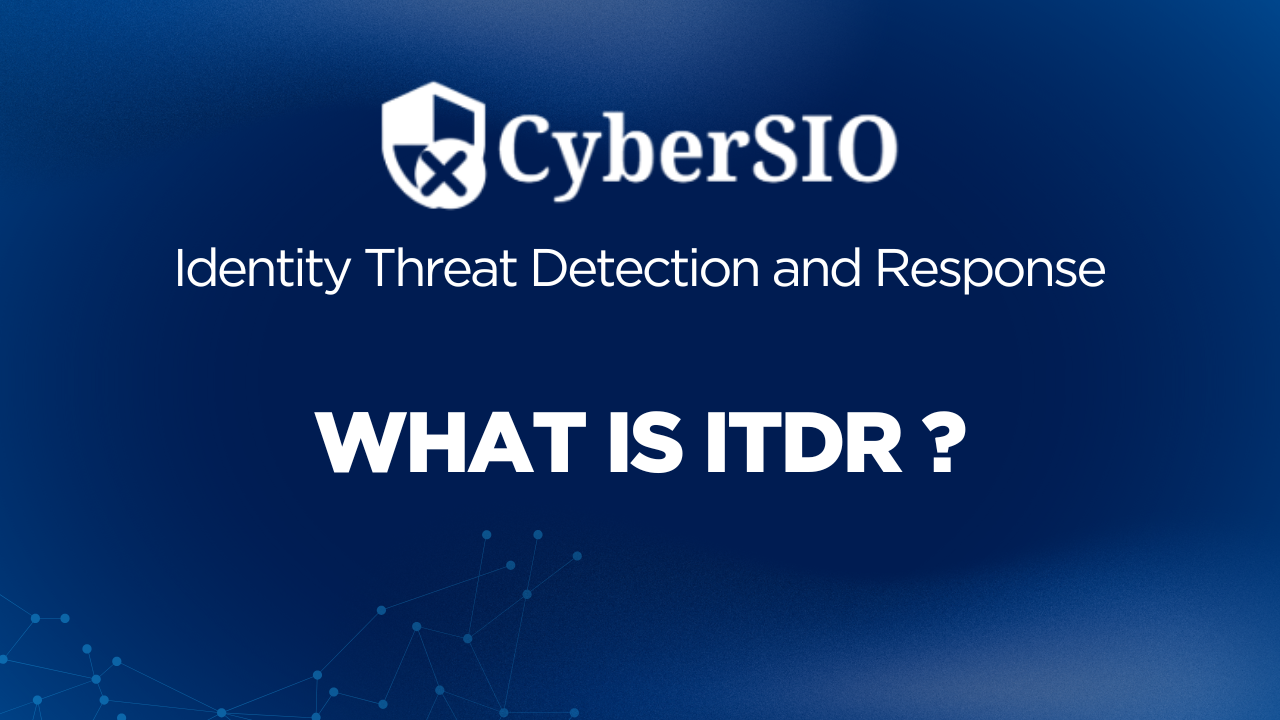 CyberSIO

Identity Threat Detection and Response

WHAT IS ITDR ?